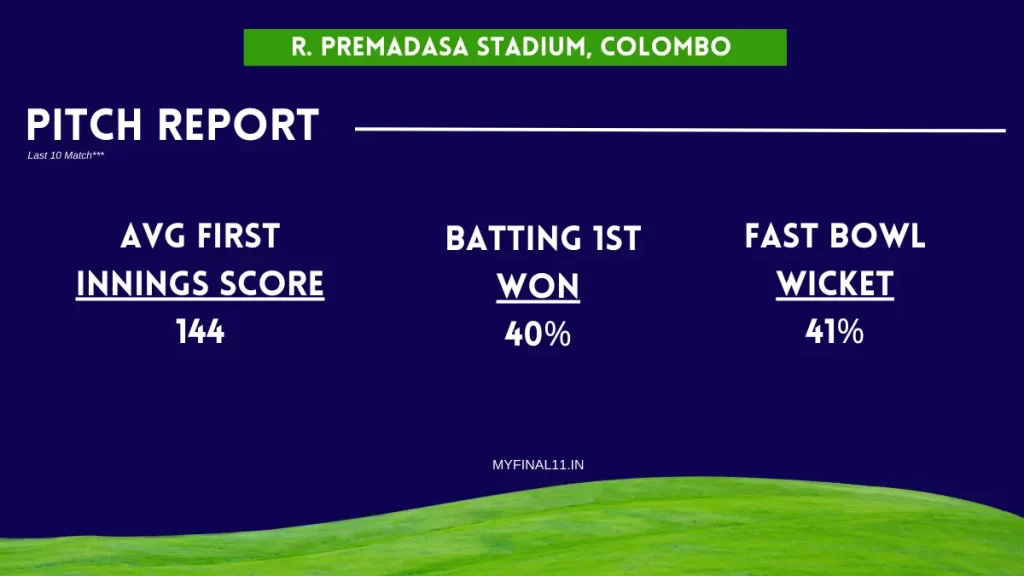 R. PREMADASA STADIUM, COLOMBO

PITCH REPORT

Last 10 Match***

AVG FIRST INNINGS SCORE

144

BATTING 1ST WON

40%

FAST BOWL WICKET

41%

MYFINAL11.IN